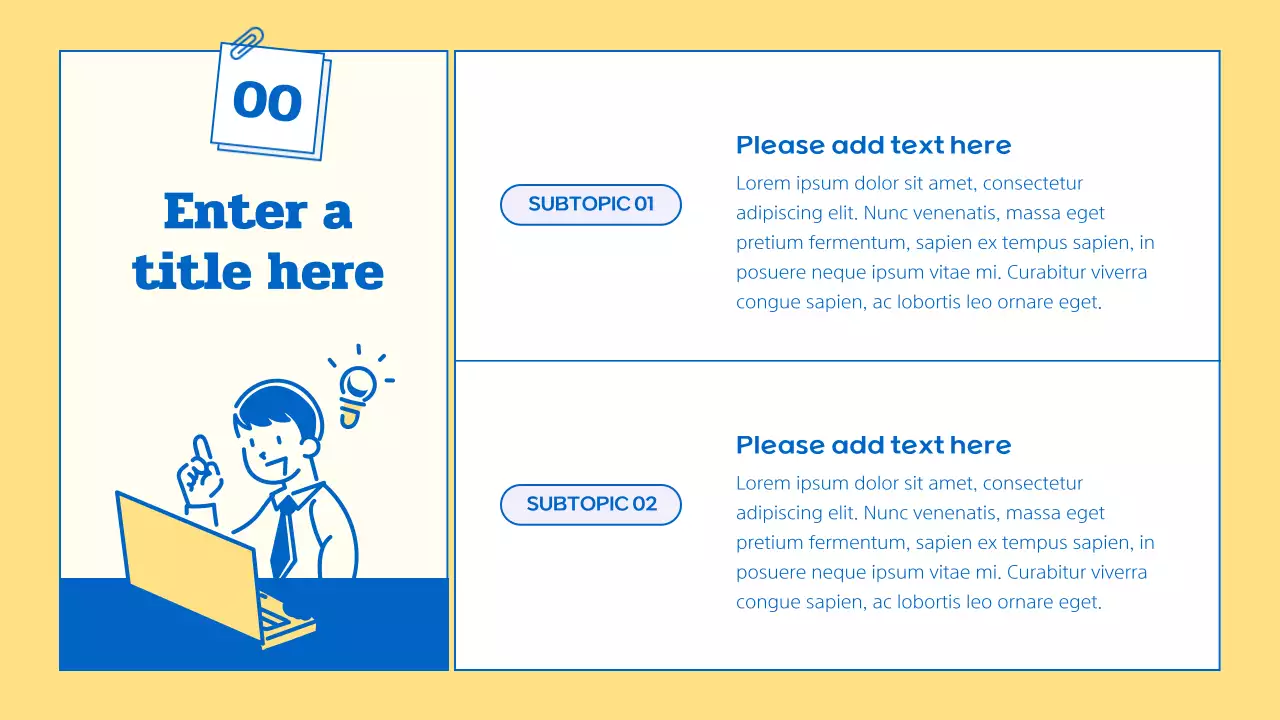 00

Enter a title here

SUBTOPIC 01

Please add text here

Lorem ipsum dolor sit amet, consectetur adipiscing elit. Nunc venenatis, massa eget pretium fermentum, sapien ex tempus sapien, in posuere neque ipsum vitae mi. Curabitur viverra congue sapien, ac lobortis leo ornare eget.

SUBTOPIC 02

Please add text here

Lorem ipsum dolor sit amet, consectetur adipiscing elit. Nunc venenatis, massa eget pretium fermentum, sapien ex tempus sapien, in posuere neque ipsum vitae mi. Curabitur viverra congue sapien, ac lobortis leo ornare eget.